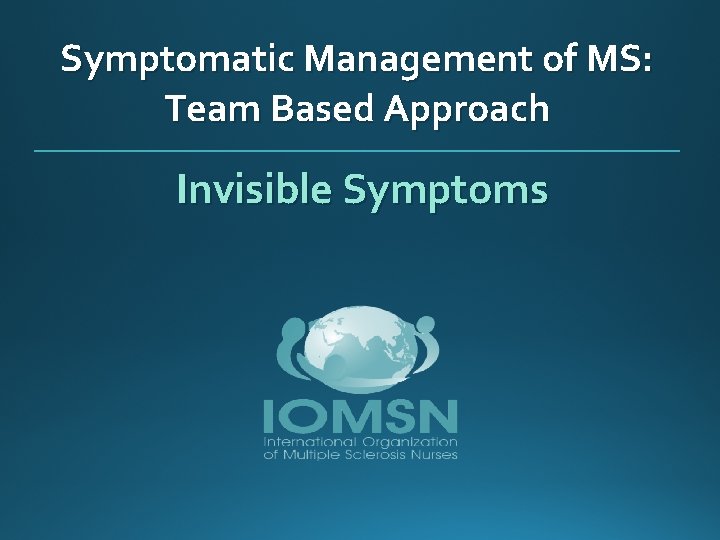 Symptomatic Management of MS: Team Based Approach

Invisible Symptoms

IOMSN
International Organization of Multiple Sclerosis Nurses